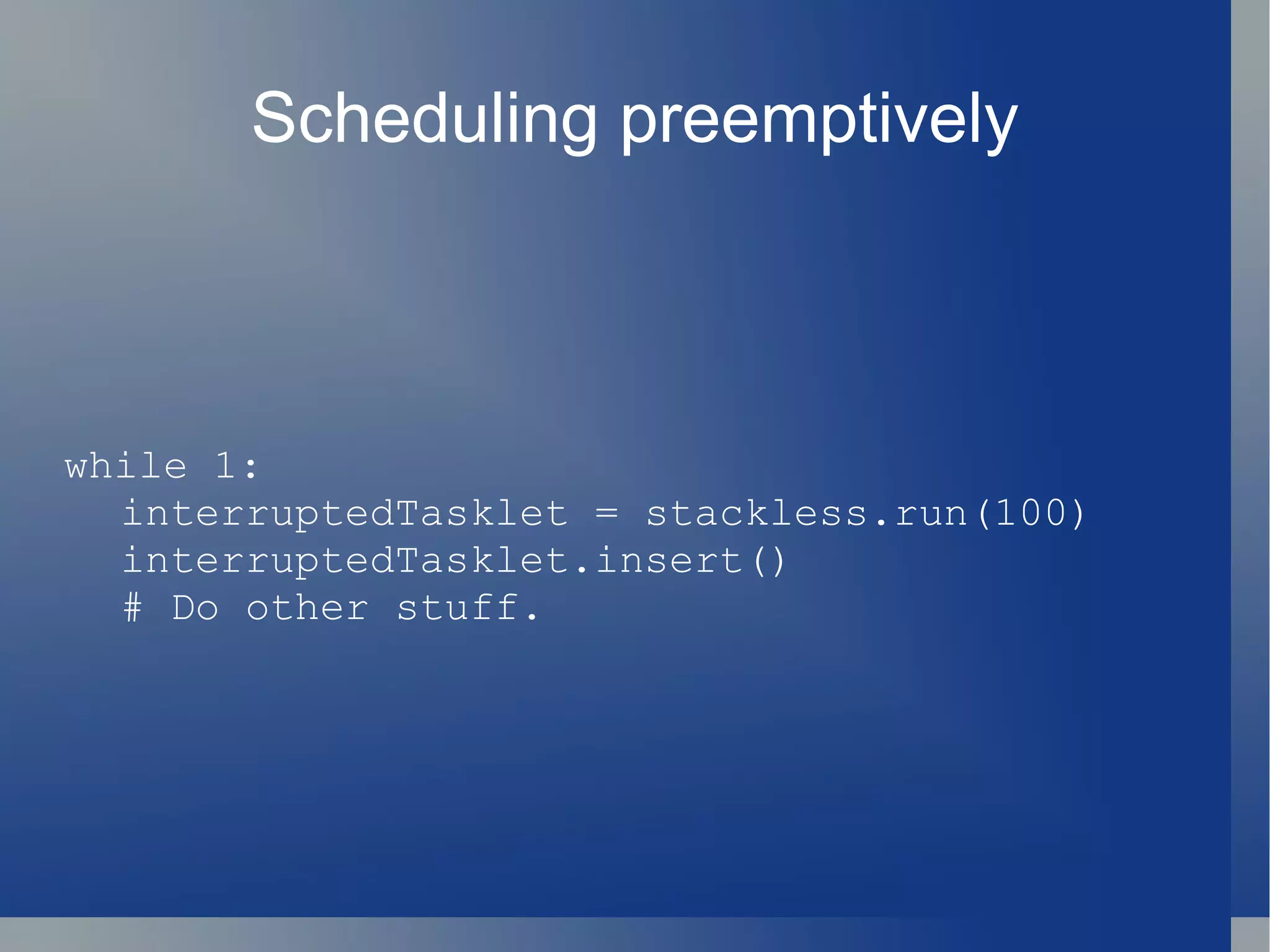 Scheduling preemptively

while 1:
  interruptedTasklet = stackless.run(100)
  interruptedTasklet.insert()
  # Do other stuff.